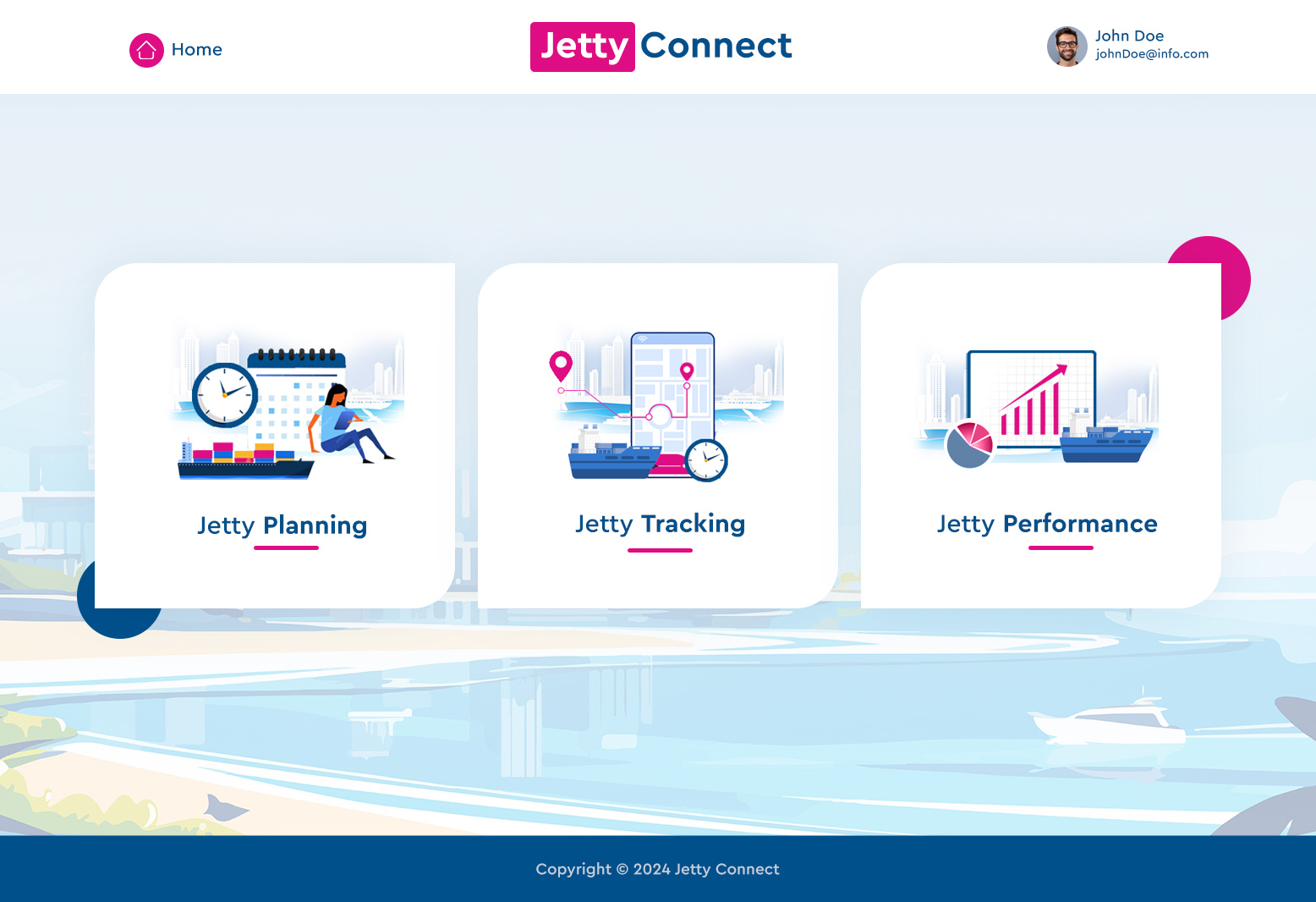 Home

Jetty Connect

John Doe
johnDoe@info.com

Jetty Planning

Jetty Tracking

Jetty Performance

Copyright © 2024 Jetty Connect